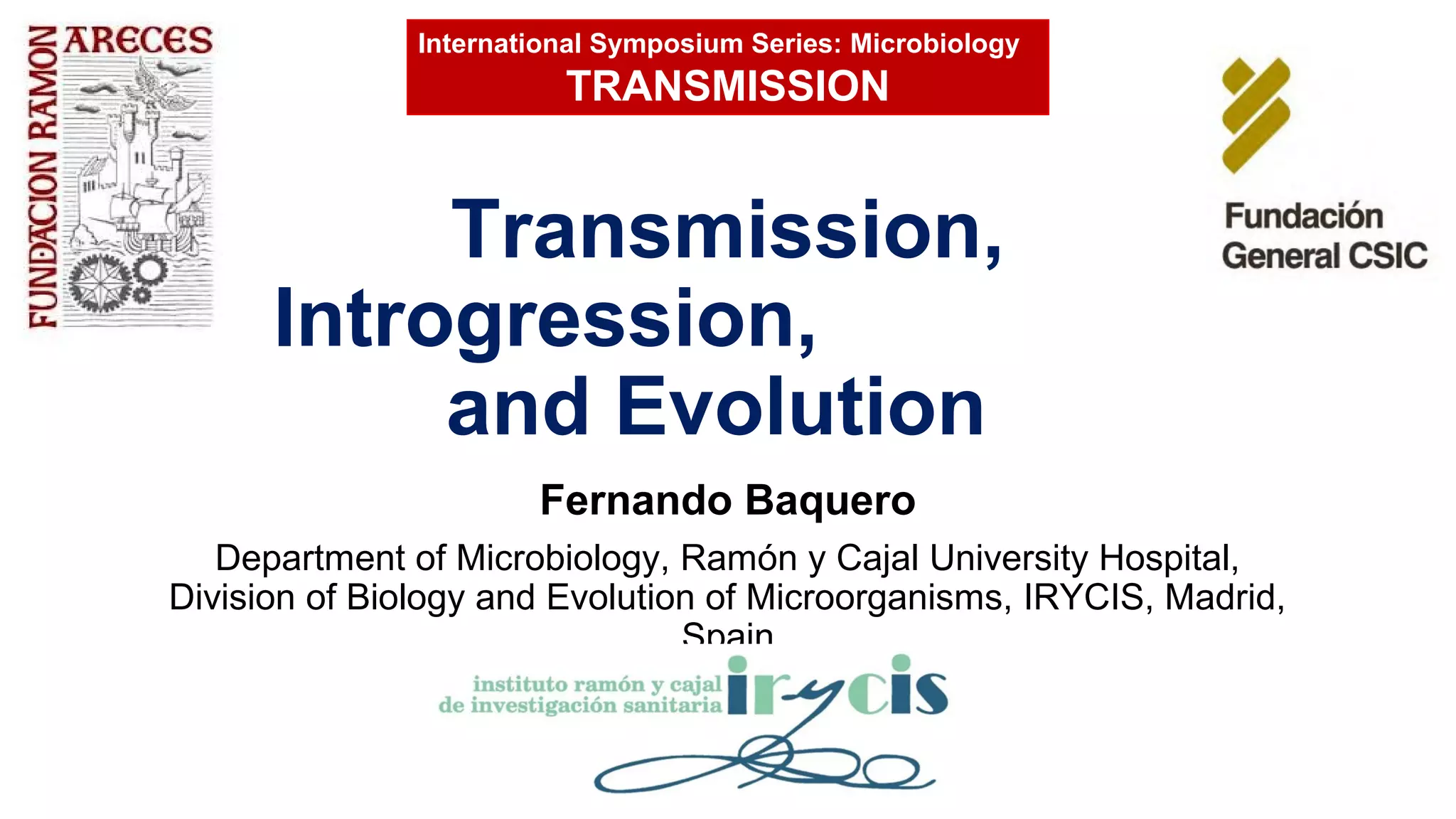 FUNDACION RAMON ARECES

International Symposium Series: Microbiology
TRANSMISSION

Fundación General CSIC

Transmission, Introgression, and Evolution

Fernando Baquero

Department of Microbiology, Ramón y Cajal University Hospital, Division of Biology and Evolution of Microorganisms, IRYCIS, Madrid, Spain

instituto ramón y cajal de investigación sanitaria irycis